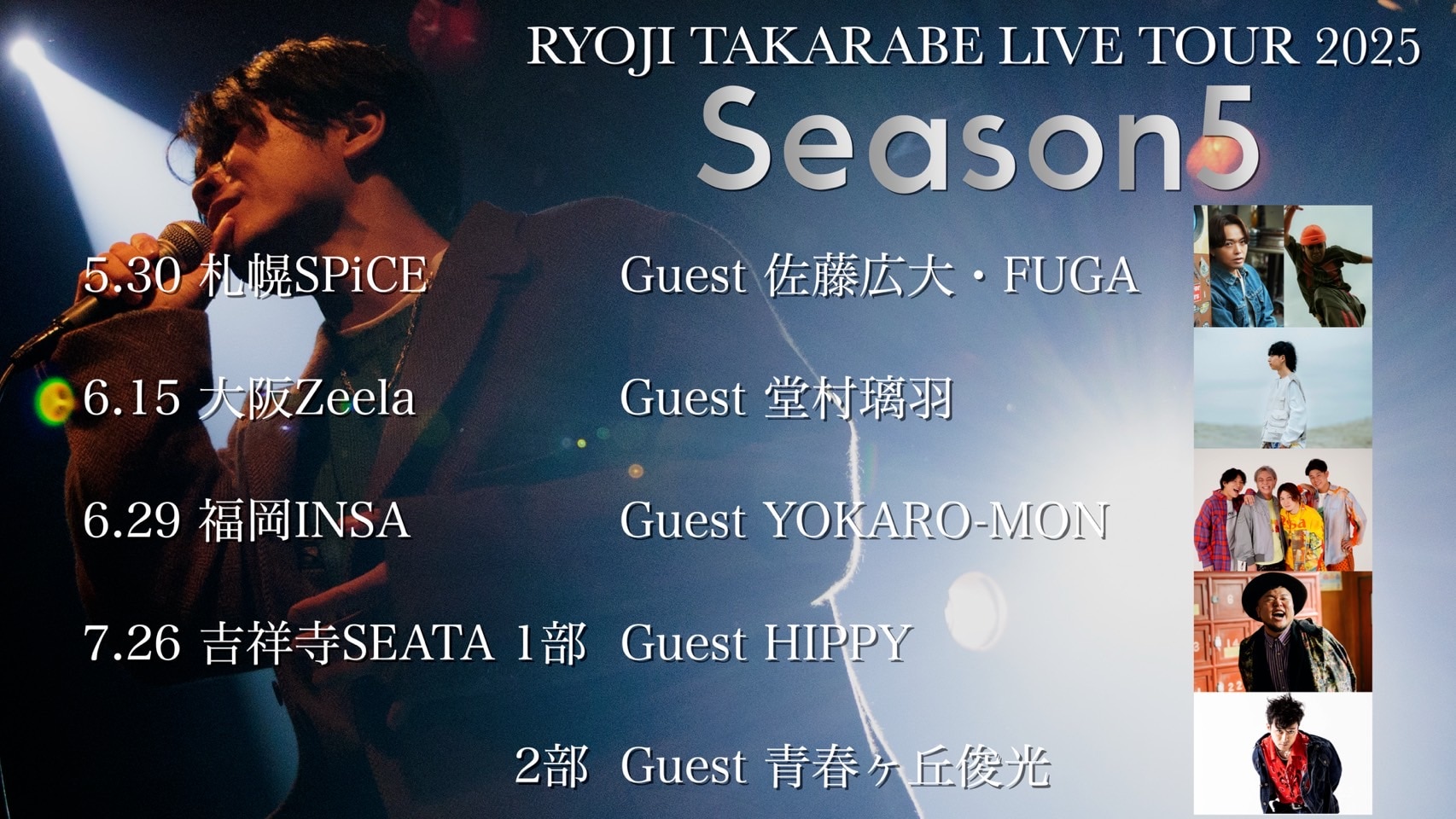 RYOJI TAKARABE LIVE TOUR 2025
Season5

5.30 札幌SPiCE Guest 佐藤広大・FUGA

6.15 大阪Zeela Guest 堂村璃羽

6.29 福岡INSA Guest YOKARO-MON

7.26 吉祥寺SEATA 1部 Guest HIPPY

2部 Guest 青春ヶ丘俊光